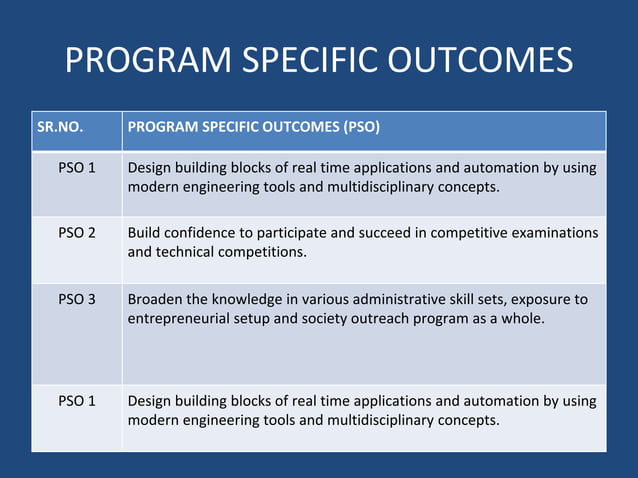 PROGRAM SPECIFIC OUTCOMES

| SR.NO. | PROGRAM SPECIFIC OUTCOMES (PSO) |
|---|---|
| PSO 1 | Design building blocks of real time applications and automation by using modern engineering tools and multidisciplinary concepts. |
| PSO 2 | Build confidence to participate and succeed in competitive examinations and technical competitions. |
| PSO 3 | Broaden the knowledge in various administrative skill sets, exposure to entrepreneurial setup and society outreach program as a whole. |
| PSO 1 | Design building blocks of real time applications and automation by using modern engineering tools and multidisciplinary concepts. |